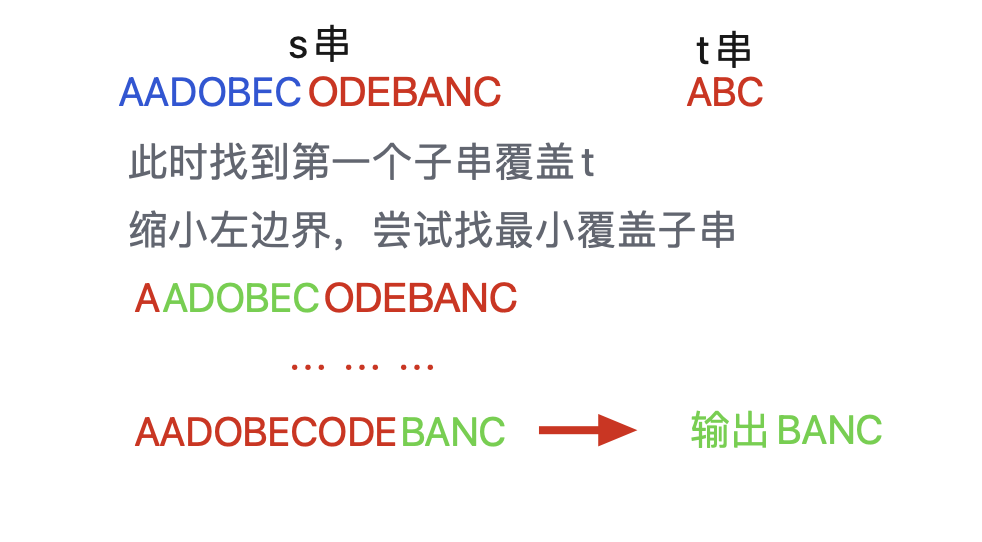 s串
AADOBEC ODEBANC

t串
ABC

此时找到第一个子串覆盖 t

缩小左边界，尝试找最小覆盖子串

A ADOBEC ODEBANC

… … …

AADOBECODE BANC

输出 BANC